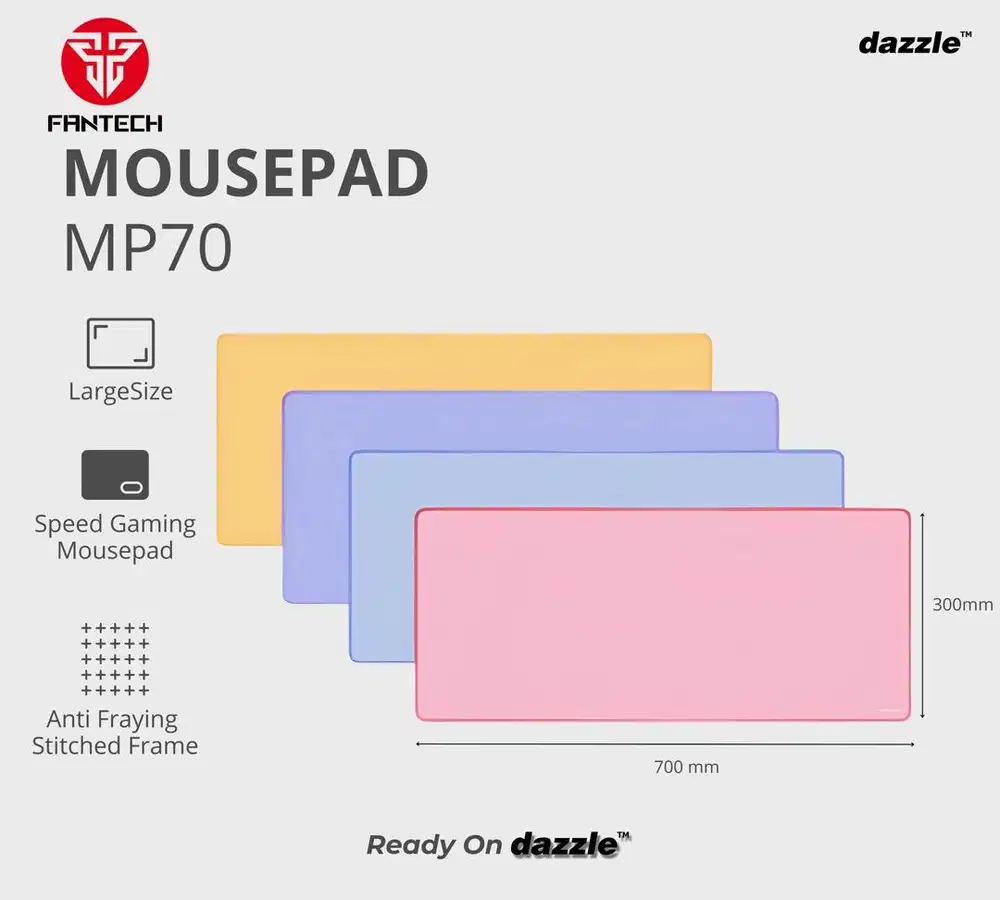 FANTECH

dazzle™

MOUSEPAD
MP70

LargeSize

Speed Gaming Mousepad

Anti Fraying Stitched Frame

300mm

700 mm

Ready On dazzle™